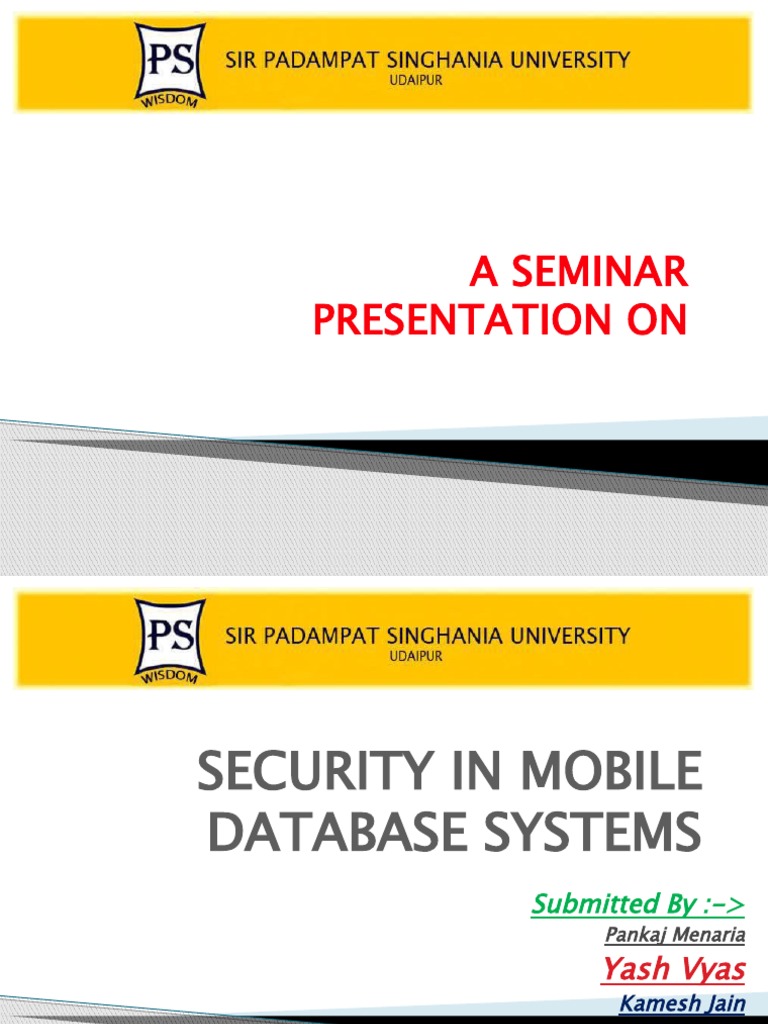 PS
WISDOM
SIR PADAMPAT SINGHANIA UNIVERSITY
UDAIPUR

A SEMINAR PRESENTATION ON

PS
WISDOM
SIR PADAMPAT SINGHANIA UNIVERSITY
UDAIPUR

SECURITY IN MOBILE DATABASE SYSTEMS

Submitted By :->
Pankaj Menaria
Yash Vyas
Kamesh Jain